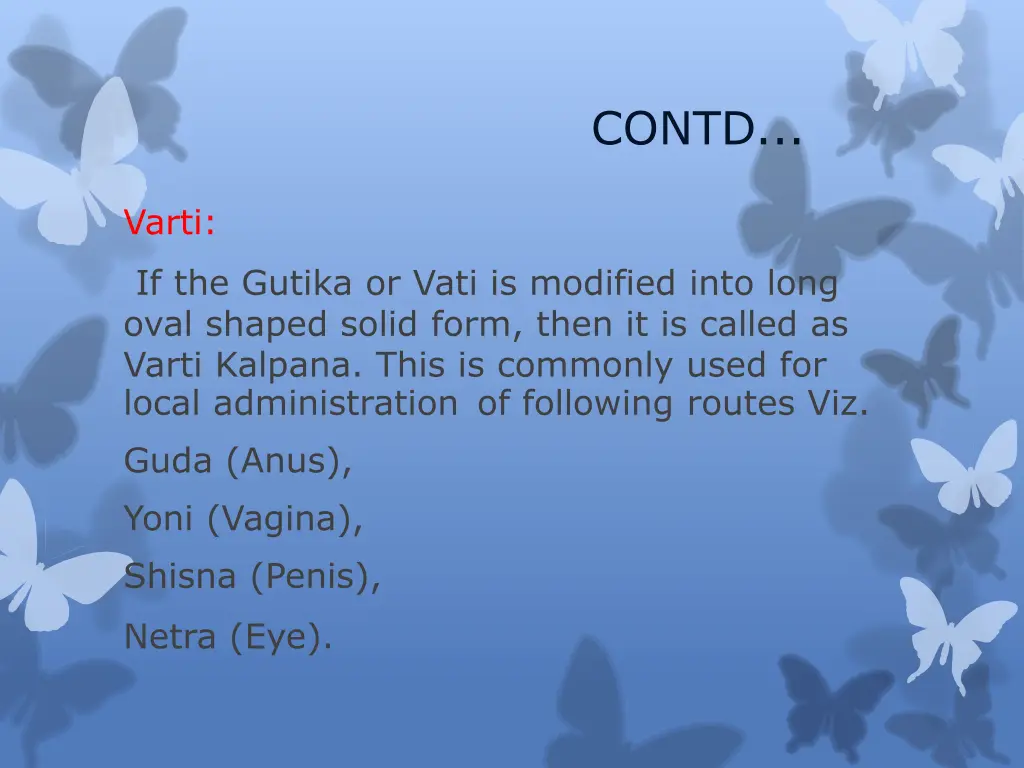 CONTD...

Varti:

If the Gutika or Vati is modified into long oval shaped solid form, then it is called as Varti Kalpana. This is commonly used for local administration of following routes Viz.

Guda (Anus),

Yoni (Vagina),

Shisna (Penis),

Netra (Eye).